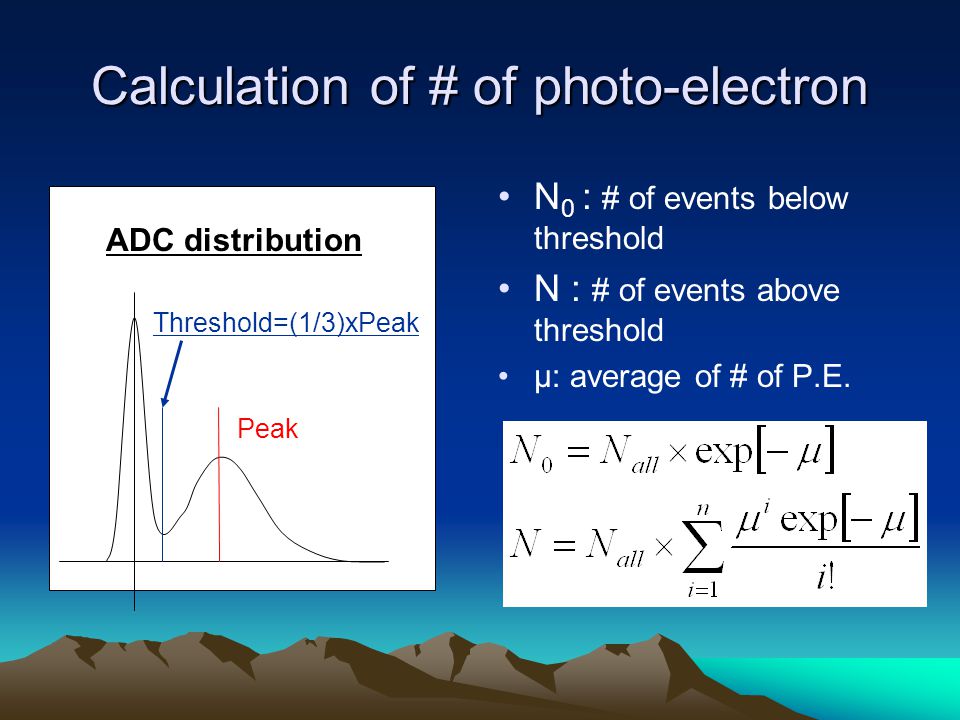 Calculation of # of photo-electron

ADC distribution

Threshold=(1/3)xPeak

Peak

• $N_0$ : # of events below threshold
• N : # of events above threshold
• μ: average of # of P.E.

$N_0 = N_{all} \times \exp[-\mu]$

$N = N_{all} \times \sum_{i=1}^{n} \frac{\mu^i \exp[-\mu]}{i!}$